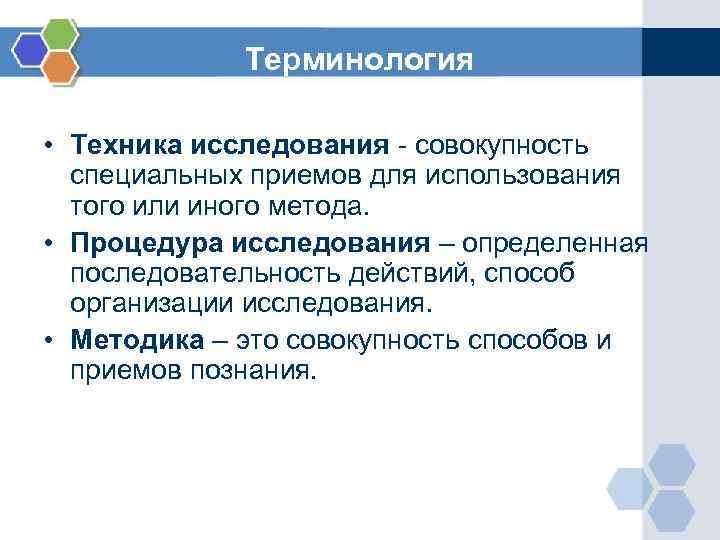 Терминология

• Техника исследования - совокупность специальных приемов для использования того или иного метода.

• Процедура исследования – определенная последовательность действий, способ организации исследования.

• Методика – это совокупность способов и приемов познания.